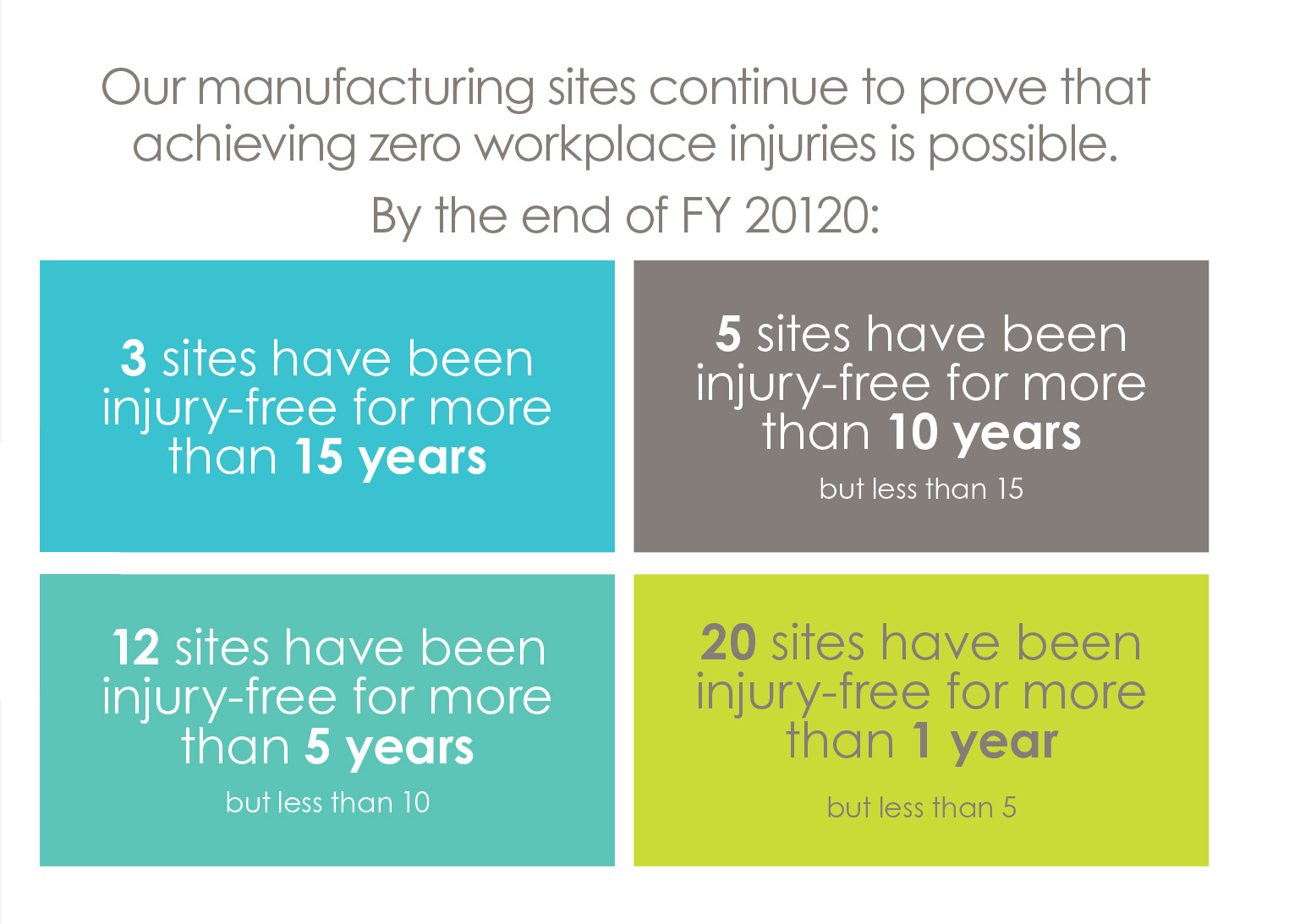 Our manufacturing sites continue to prove that achieving zero workplace injuries is possible.

By the end of FY 20120:

3 sites have been injury-free for more than 15 years

5 sites have been injury-free for more than 10 years

but less than 15

12 sites have been injury-free for more than 5 years

but less than 10

20 sites have been injury-free for more than 1 year

but less than 5